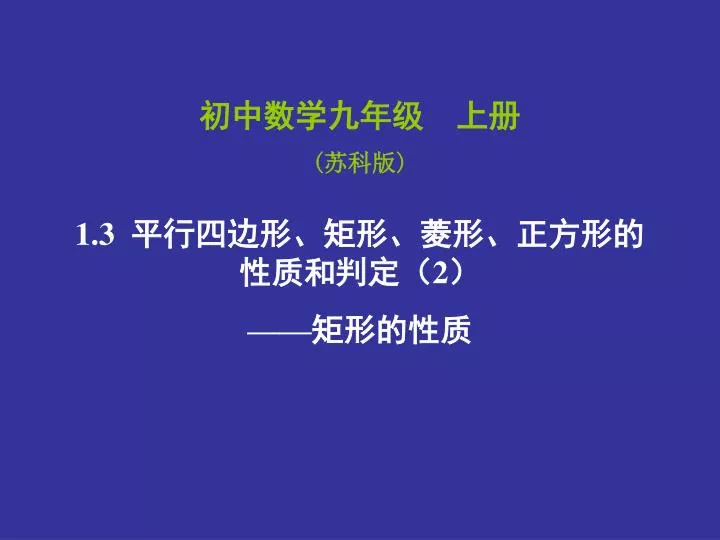 初中数学九年级　上册

（苏科版）

1.3 平行四边形、矩形、菱形、正方形的性质和判定（2）

——矩形的性质